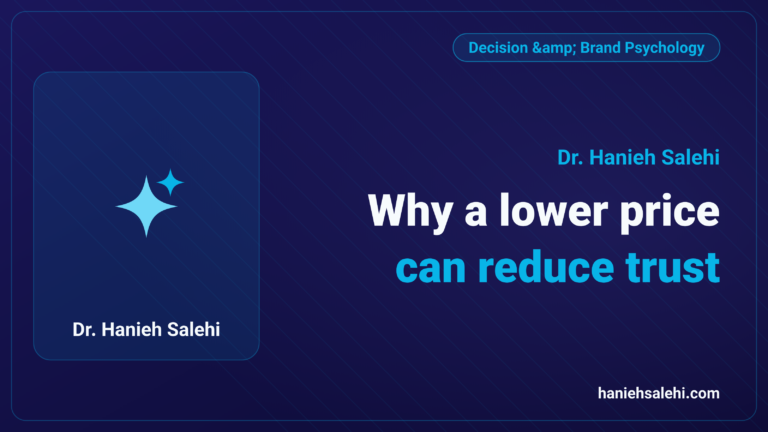 Decision &amp; Brand Psychology

Dr. Hanieh Salehi

Dr. Hanieh Salehi

Why a lower price can reduce trust

haniehsalehi.com